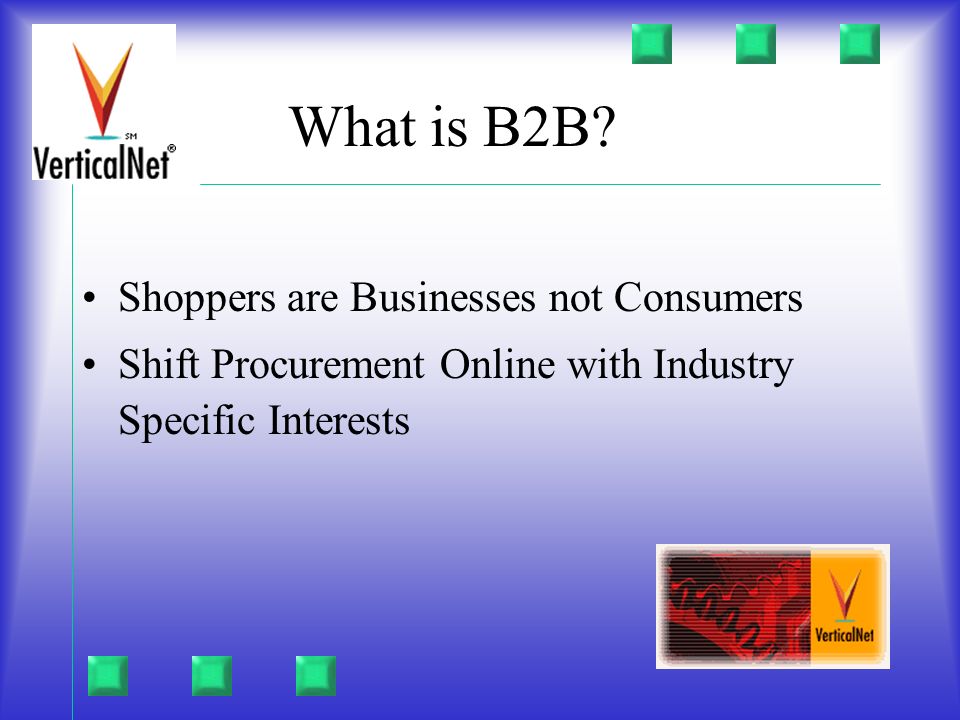 SM
VerticalNet®

What is B2B?

• Shoppers are Businesses not Consumers
• Shift Procurement Online with Industry Specific Interests

VerticalNet